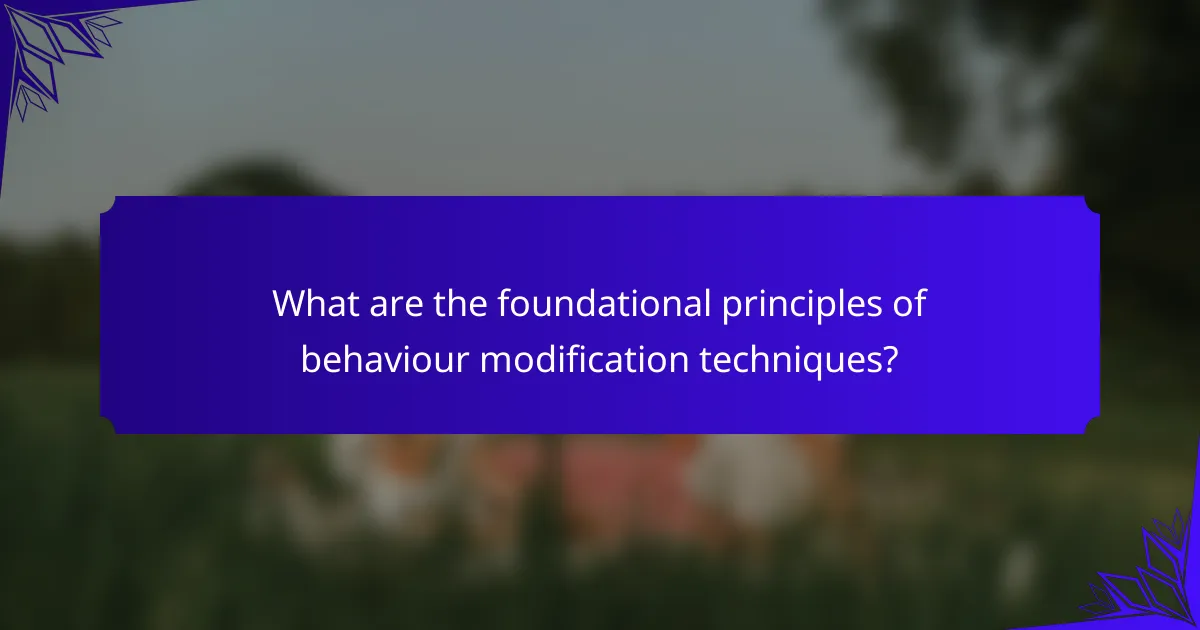 What are the foundational principles of behaviour modification techniques?